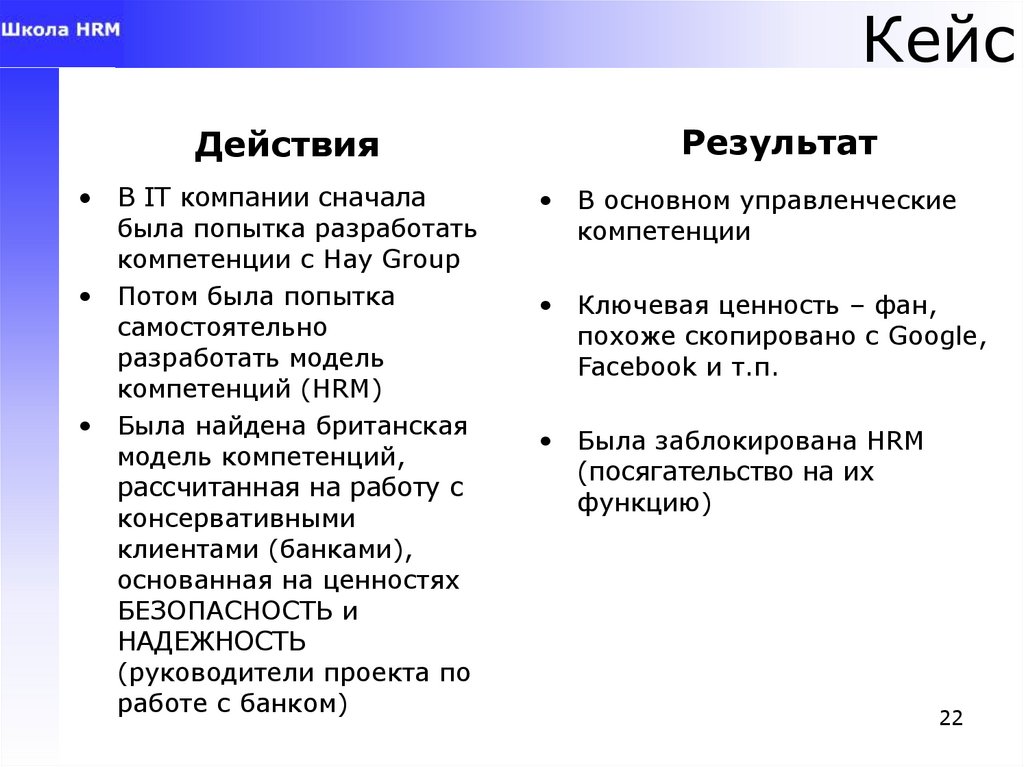 Школа HRM

Кейс

Действия

• В IT компании сначала была попытка разработать компетенции с Hay Group
• Потом была попытка самостоятельно разработать модель компетенций (HRM)
• Была найдена британская модель компетенций, рассчитанная на работу с консервативными клиентами (банками), основанная на ценностях БЕЗОПАСНОСТЬ и НАДЕЖНОСТЬ (руководители проекта по работе с банком)

Результат

• В основном управленческие компетенции
• Ключевая ценность – фан, похоже скопировано с Google, Facebook и т.п.
• Была заблокирована HRM (посягательство на их функцию)

22